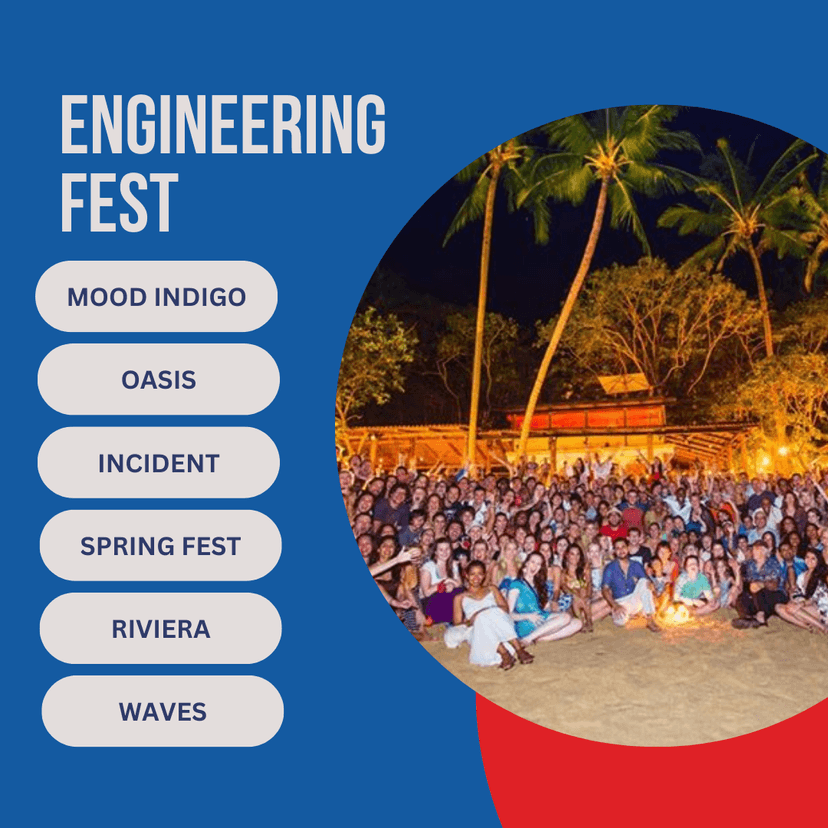 ENGINEERING FEST

MOOD INDIGO

OASIS

INCIDENT

SPRING FEST

RIVIERA

WAVES